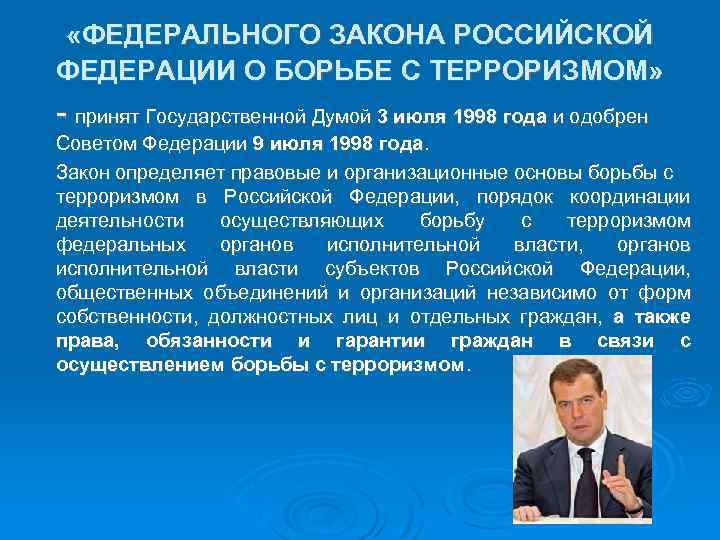 «ФЕДЕРАЛЬНОГО ЗАКОНА РОССИЙСКОЙ ФЕДЕРАЦИИ О БОРЬБЕ С ТЕРРОРИЗМОМ»

- принят Государственной Думой 3 июля 1998 года и одобрен Советом Федерации 9 июля 1998 года.

Закон определяет правовые и организационные основы борьбы с терроризмом в Российской Федерации, порядок координации деятельности осуществляющих борьбу с терроризмом федеральных органов исполнительной власти, органов исполнительной власти субъектов Российской Федерации, общественных объединений и организаций независимо от форм собственности, должностных лиц и отдельных граждан, а также права, обязанности и гарантии граждан в связи с осуществлением борьбы с терроризмом.